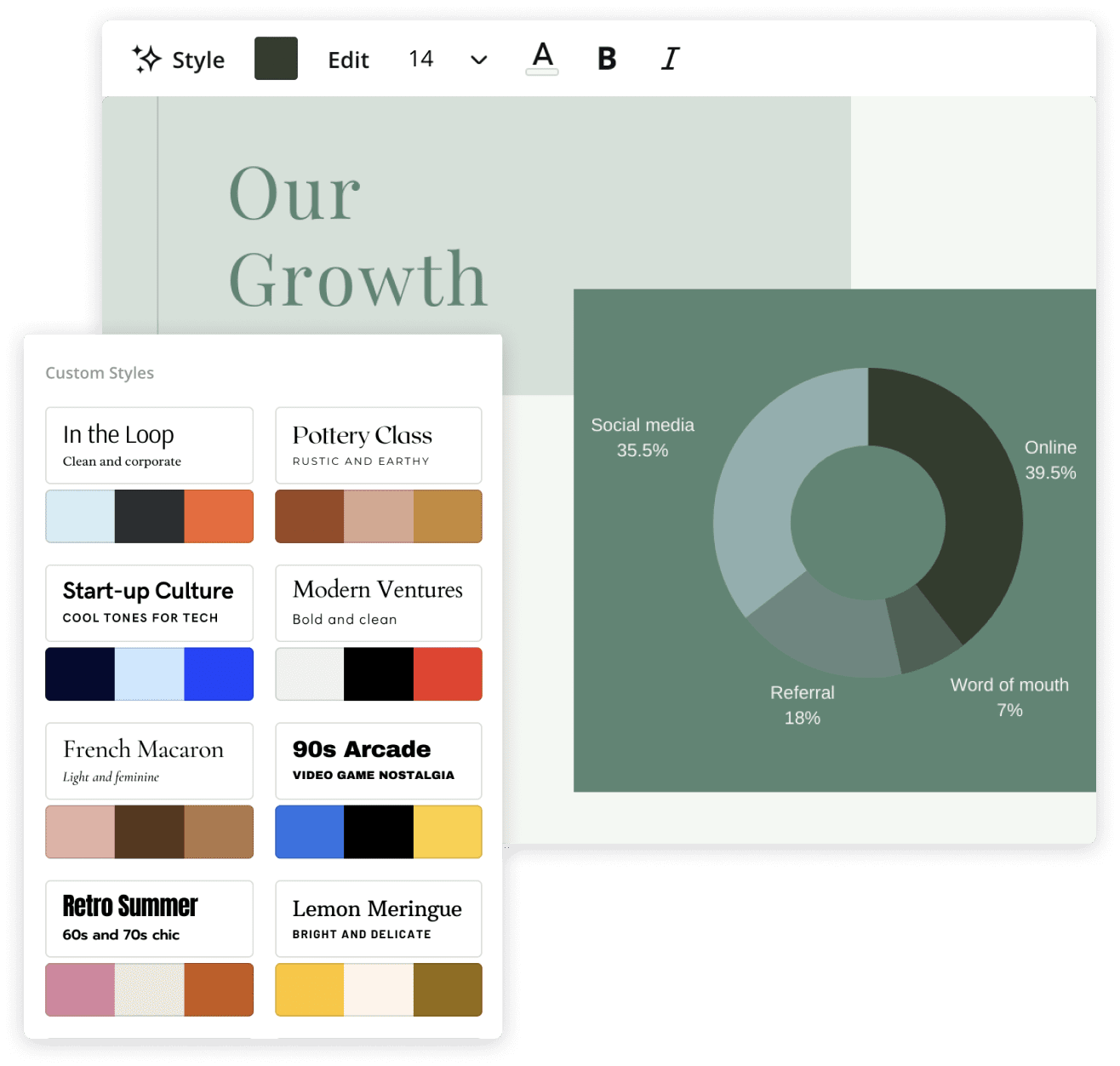 Style Edit 14 A B I

Our Growth

Social media 35.5%

Online 39.5%

Referral 18%

Word of mouth 7%

Custom Styles

In the Loop
Clean and corporate

Pottery Class
RUSTIC AND EARTHY

Start-up Culture
COOL TONES FOR TECH

Modern Ventures
Bold and clean

French Macaron
Light and feminine

90s Arcade
VIDEO GAME NOSTALGIA

Retro Summer
60s and 70s chic

Lemon Meringue
BRIGHT AND DELICATE